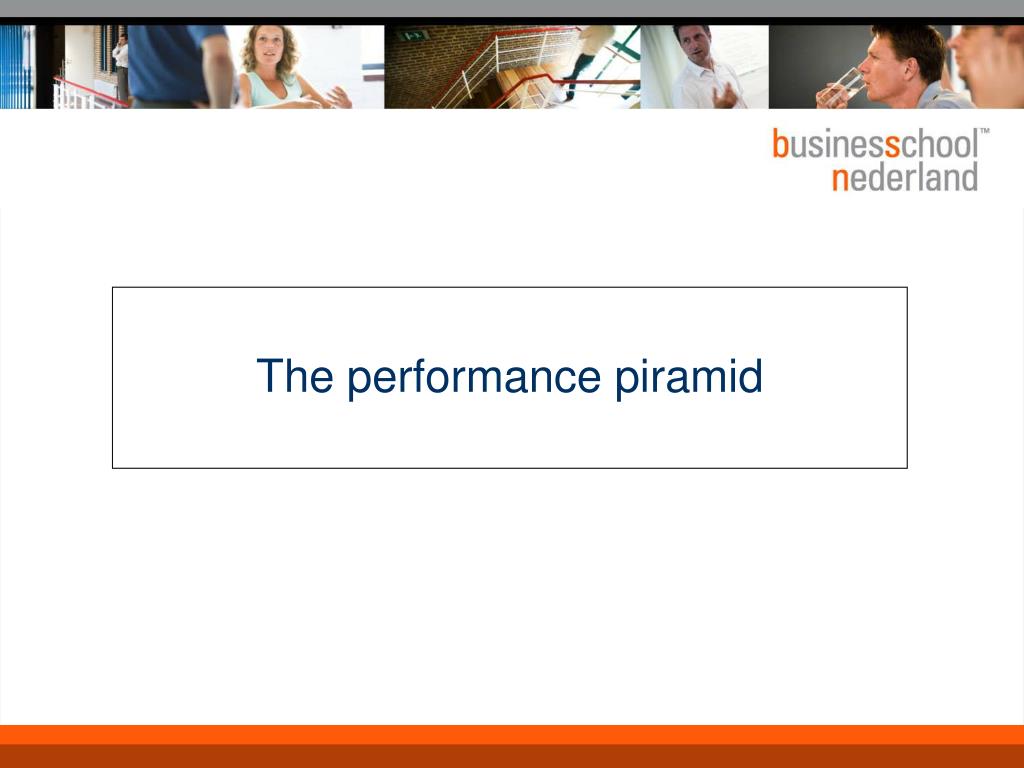 businessschool™
nederland

The performance piramid